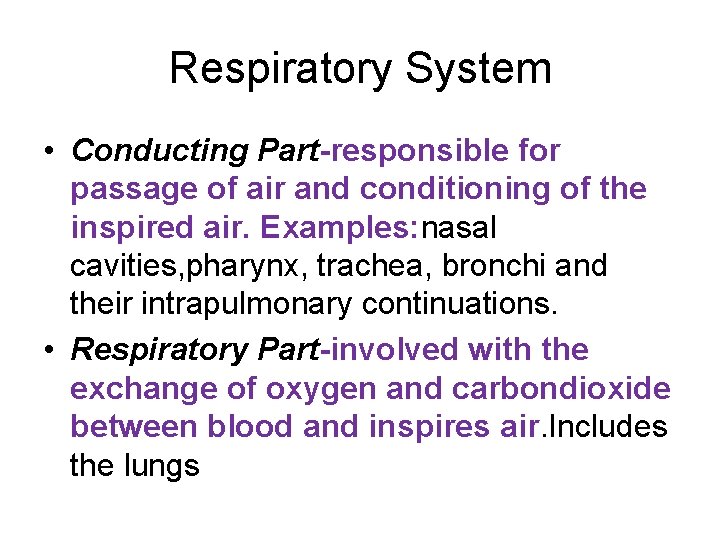 Respiratory System

• Conducting Part-responsible for passage of air and conditioning of the inspired air. Examples:nasal cavities,pharynx, trachea, bronchi and their intrapulmonary continuations.

• Respiratory Part-involved with the exchange of oxygen and carbondioxide between blood and inspires air.Includes the lungs